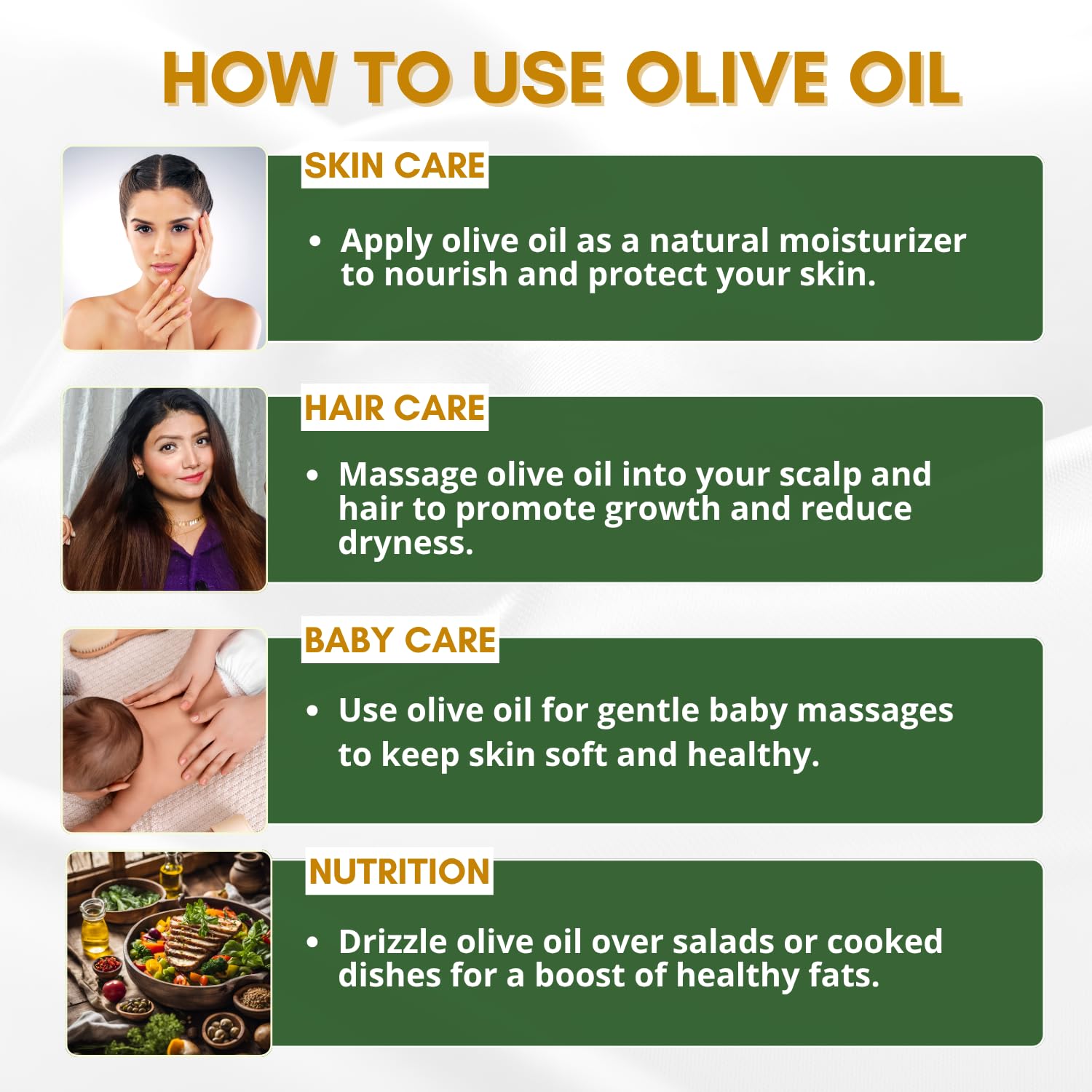 HOW TO USE OLIVE OIL

SKIN CARE

• Apply olive oil as a natural moisturizer to nourish and protect your skin.

HAIR CARE

• Massage olive oil into your scalp and hair to promote growth and reduce dryness.

BABY CARE

• Use olive oil for gentle baby massages to keep skin soft and healthy.

NUTRITION

• Drizzle olive oil over salads or cooked dishes for a boost of healthy fats.